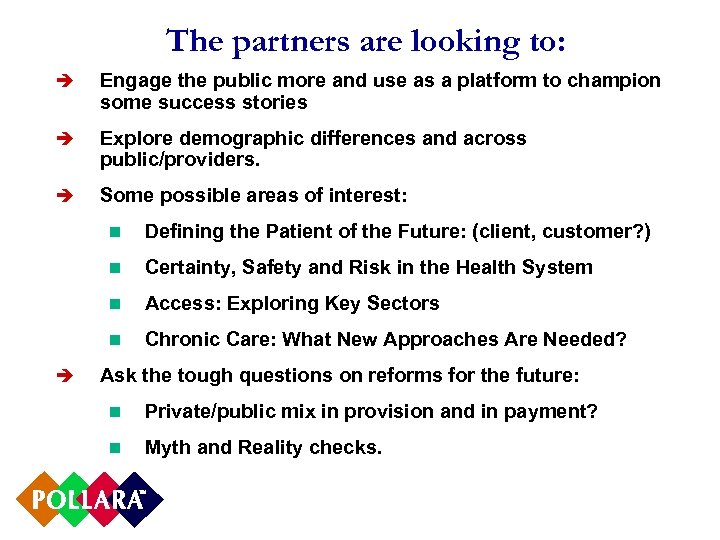 The partners are looking to:

➔ Engage the public more and use as a platform to champion some success stories

➔ Explore demographic differences and across public/providers.

➔ Some possible areas of interest:

■ Defining the Patient of the Future: (client, customer?)

■ Certainty, Safety and Risk in the Health System

■ Access: Exploring Key Sectors

■ Chronic Care: What New Approaches Are Needed?

➔ Ask the tough questions on reforms for the future:

■ Private/public mix in provision and in payment?

■ Myth and Reality checks.

POLLARA™